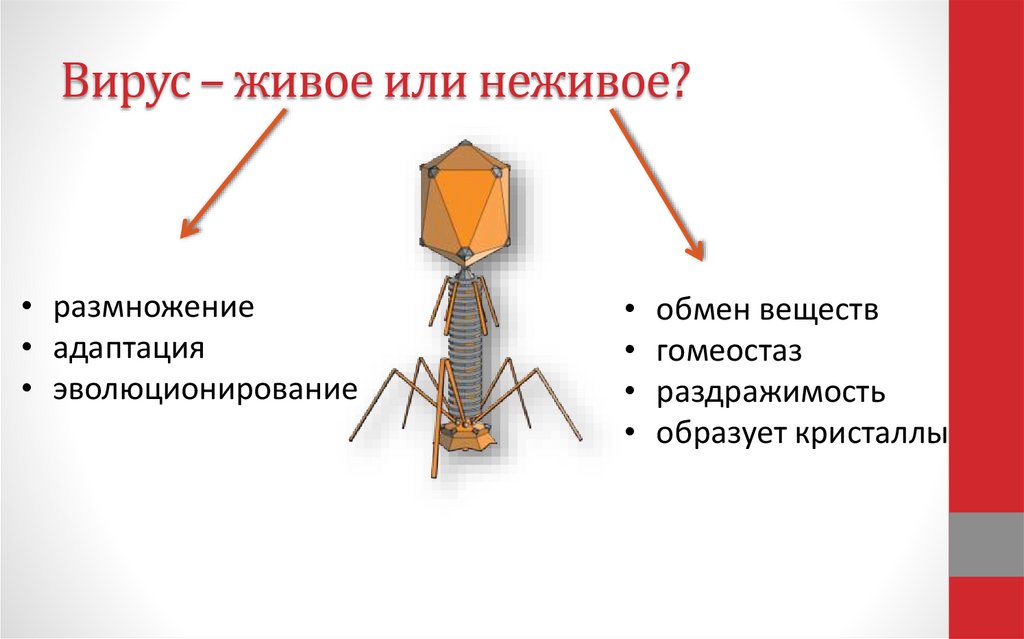 Вирус – живое или неживое?

• размножение
• адаптация
• эволюционирование

• обмен веществ
• гомеостаз
• раздражимость
• образует кристаллы